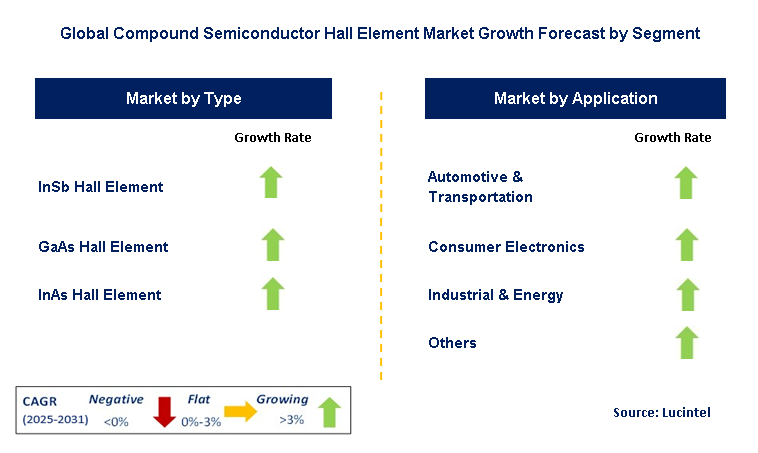 Global Compound Semiconductor Hall Element Market Growth Forecast by Segment

Market by Type

Growth Rate

InSb Hall Element

GaAs Hall Element

InAs Hall Element

Market by Application

Growth Rate

Automotive & Transportation

Consumer Electronics

Industrial & Energy

Others

CAGR (2025-2031)

Negative <0%

Flat 0%-3%

Growing >3%

Source: Lucintel